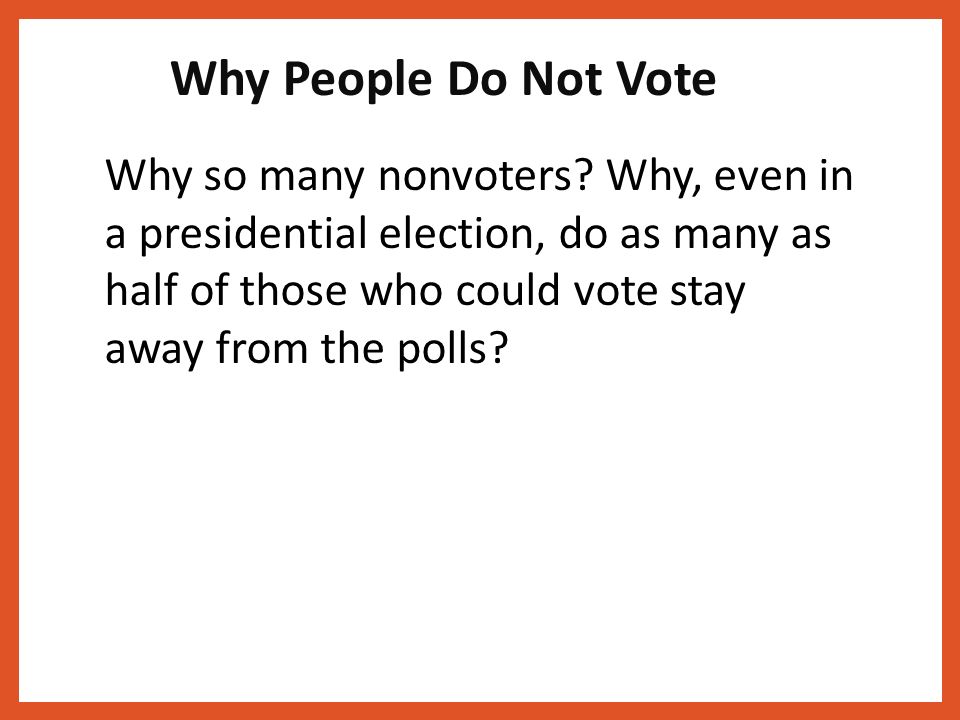 Why People Do Not Vote

Why so many nonvoters? Why, even in a presidential election, do as many as half of those who could vote stay away from the polls?